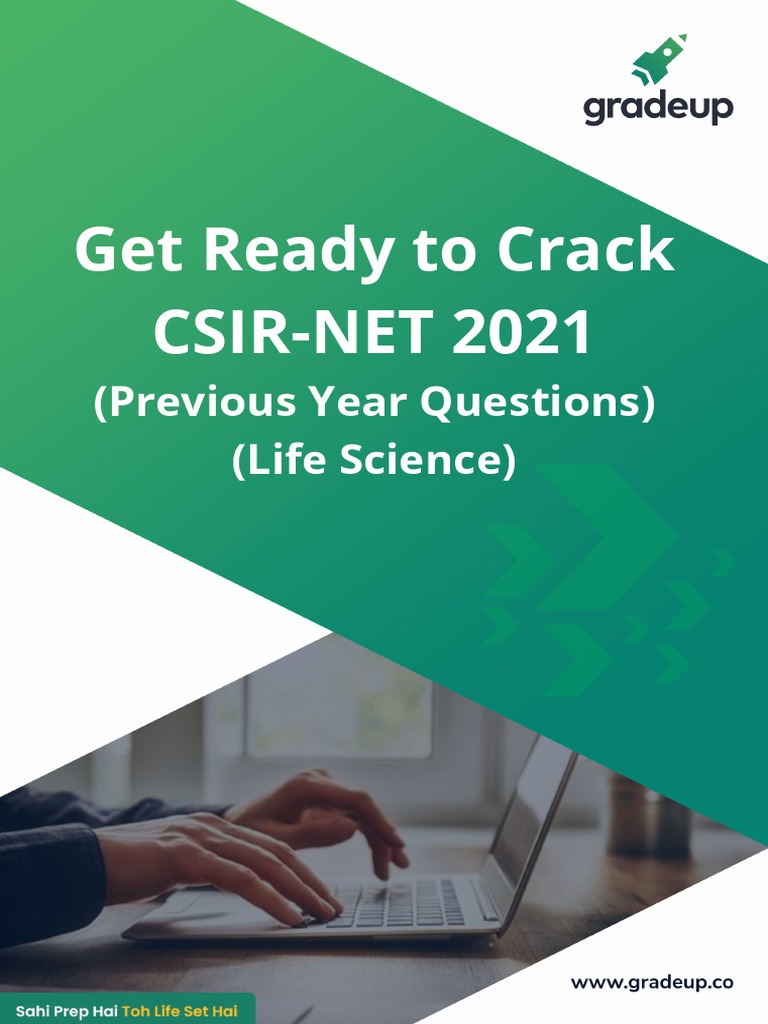 gradeup

Get Ready to Crack CSIR-NET 2021
(Previous Year Questions)
(Life Science)

www.gradeup.co

Sahi Prep Hai Toh Life Set Hai